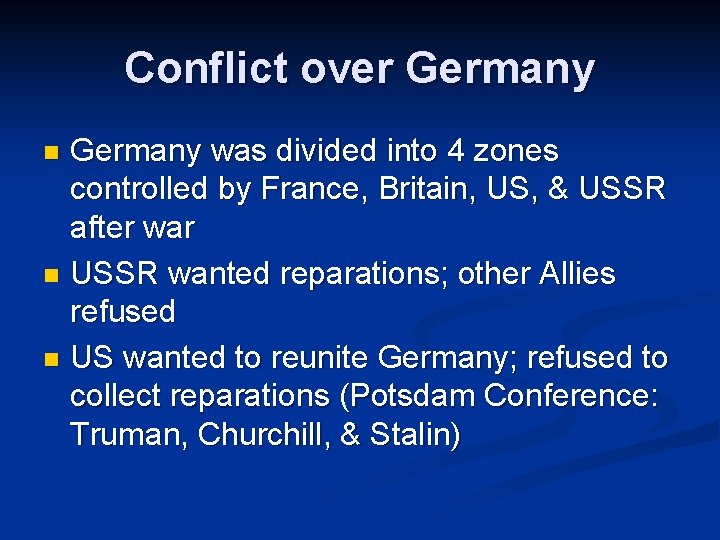 Conflict over Germany

- Germany was divided into 4 zones controlled by France, Britain, US, & USSR after war
- USSR wanted reparations; other Allies refused
- US wanted to reunite Germany; refused to collect reparations (Potsdam Conference: Truman, Churchill, & Stalin)